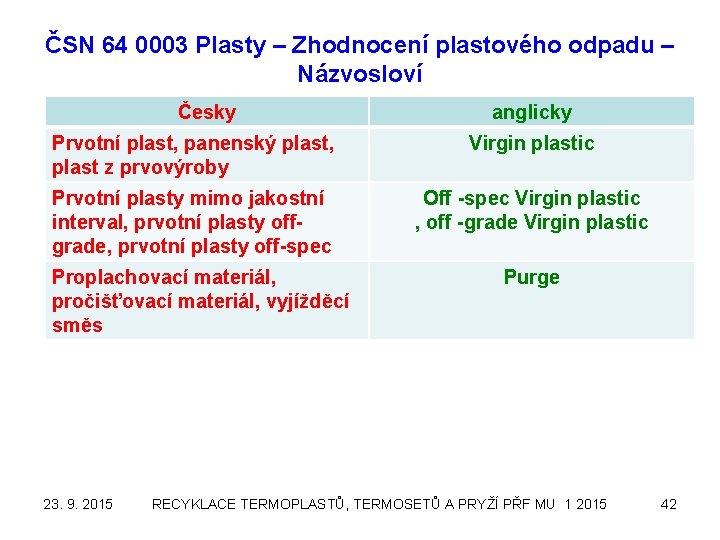 ČSN 64 0003 Plasty – Zhodnocení plastového odpadu – Názvosloví

| Česky | anglicky |
|---|---|
| Prvotní plast, panenský plast, plast z prvovýroby | Virgin plastic |
| Prvotní plasty mimo jakostní interval, prvotní plasty off-grade, prvotní plasty off-spec | Off -spec Virgin plastic , off -grade Virgin plastic |
| Proplachovací materiál, pročišťovací materiál, vyjížděcí směs | Purge |

23. 9. 2015   RECYKLACE TERMOPLASTŮ, TERMOSETŮ A PRYŽÍ PŘF MU 1 2015   42